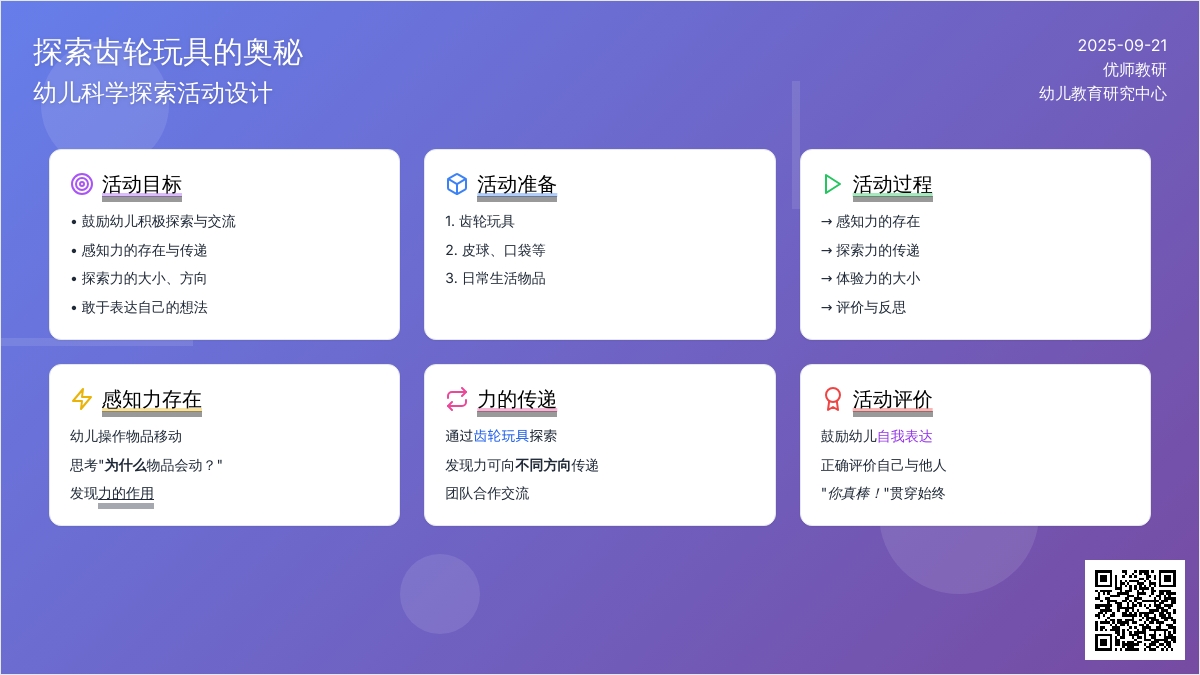 探索齿轮玩具的奥秘
幼儿科学探索活动设计

2025-09-21
优师教研
幼儿教育研究中心

活动目标
• 鼓励幼儿积极探索与交流
• 感知力的存在与传递
• 探索力的大小、方向
• 敢于表达自己的想法

活动准备
1. 齿轮玩具
2. 皮球、口袋等
3. 日常生活物品

活动过程
→ 感知力的存在
→ 探索力的传递
→ 体验力的大小
→ 评价与反思

感知力存在
幼儿操作物品移动
思考"为什么物品会动？"
发现力的作用

力的传递
通过齿轮玩具探索
发现力可向不同方向传递
团队合作交流

活动评价
鼓励幼儿自我表达
正确评价自己与他人
"你真棒！"贯穿始终